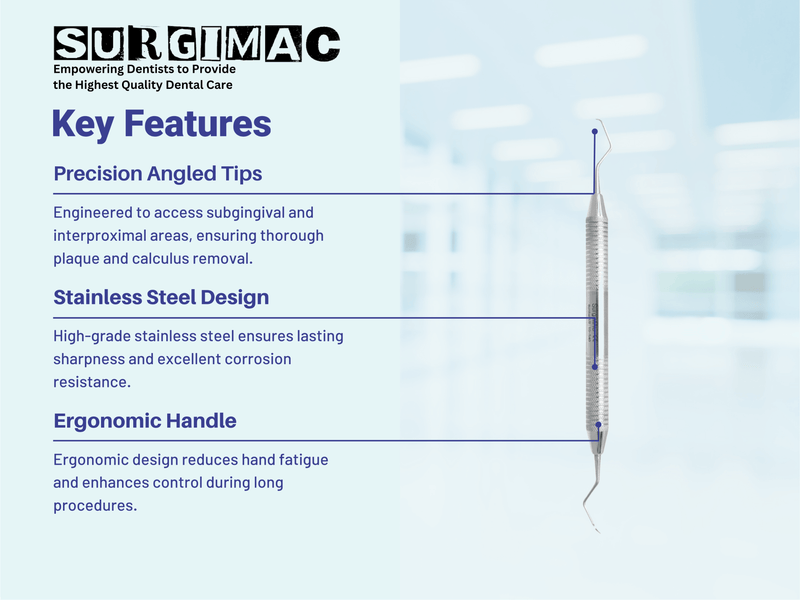 SURGIMAC
Empowering Dentists to Provide the Highest Quality Dental Care

Key Features

Precision Angled Tips

Engineered to access subgingival and interproximal areas, ensuring thorough plaque and calculus removal.

Stainless Steel Design

High-grade stainless steel ensures lasting sharpness and excellent corrosion resistance.

Ergonomic Handle

Ergonomic design reduces hand fatigue and enhances control during long procedures.